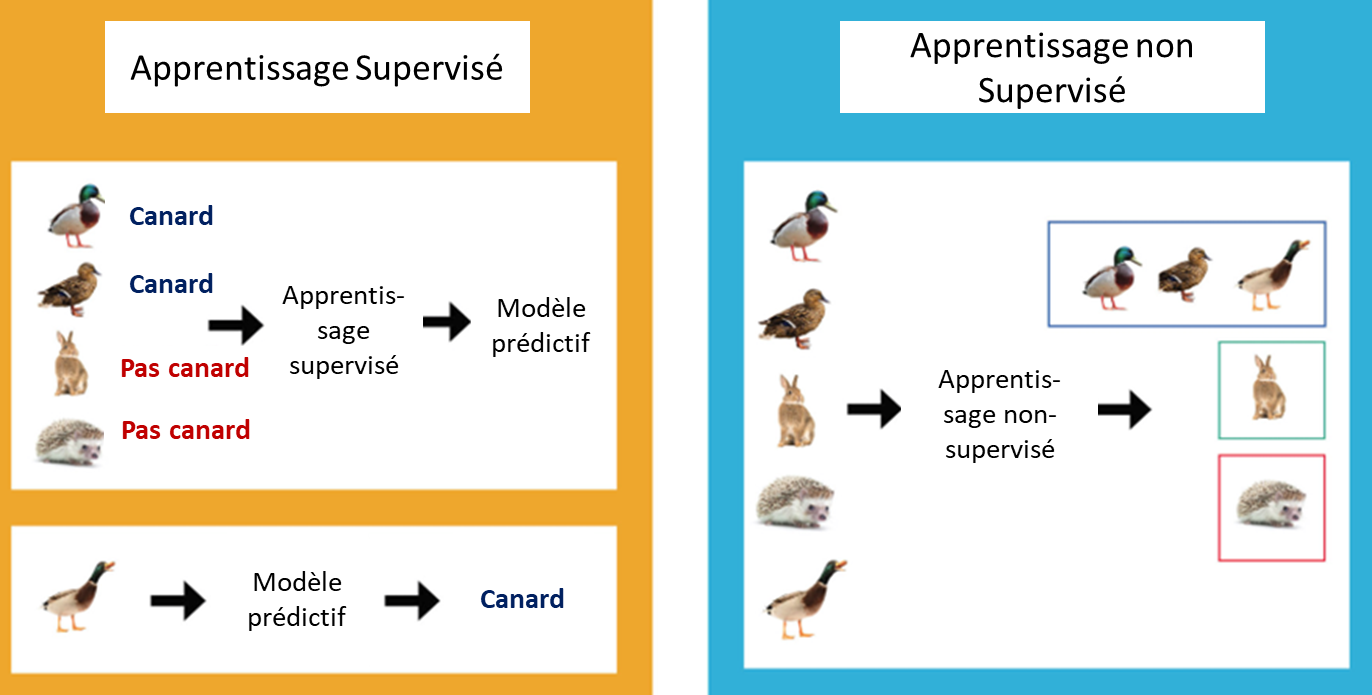 Apprentissage Supervisé

Canard

Canard

Pas canard

Pas canard

Apprentissage supervisé

Modèle prédictif

Modèle prédictif

Canard

Apprentissage non Supervisé

Apprentissage non-supervisé